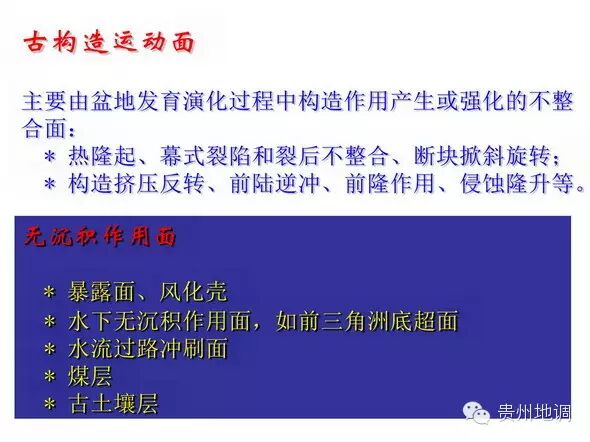 古构造运动面

主要由盆地发育演化过程中构造作用产生或强化的不整合面：

* 热隆起、幕式裂陷和裂后不整合、断块掀斜旋转；
* 构造挤压反转、前陆逆冲、前隆作用、侵蚀隆升等。

无沉积作用面

* 暴露面、风化壳
* 水下无沉积作用面，如前三角洲底超面
* 水流过路冲刷面
* 煤层
* 古土壤层

贵州地调